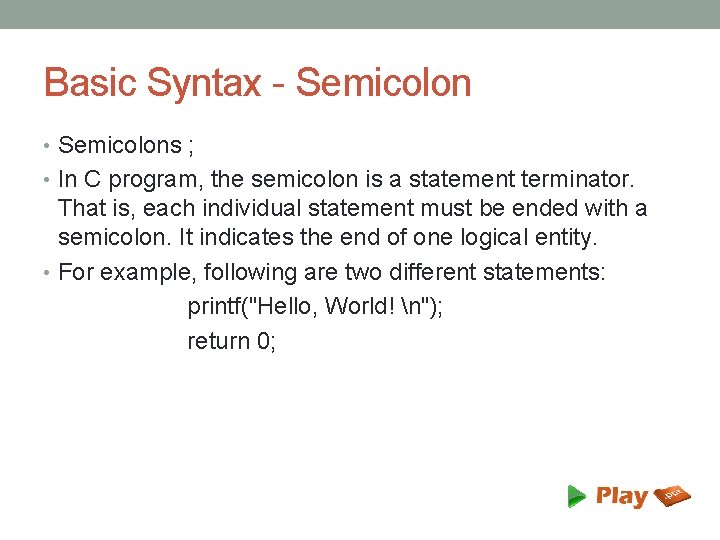 Basic Syntax - Semicolon

• Semicolons ;

• In C program, the semicolon is a statement terminator. That is, each individual statement must be ended with a semicolon. It indicates the end of one logical entity.

• For example, following are two different statements:

printf("Hello, World! \n");

return 0;

Play PPT